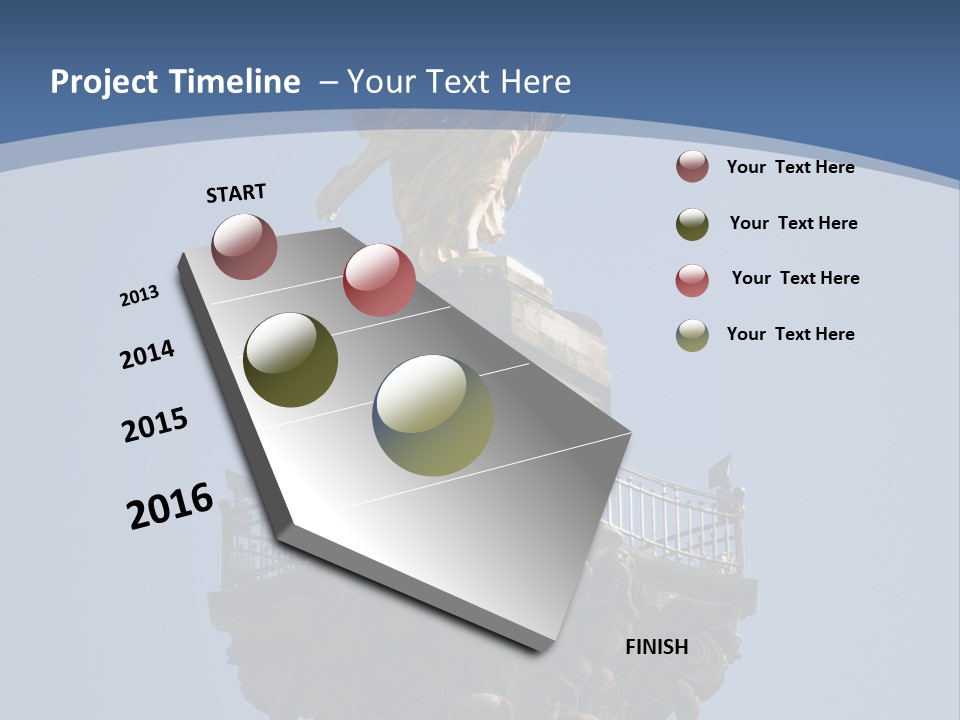 Project Timeline – Your Text Here

START

2013

2014

2015

2016

FINISH

Your Text Here

Your Text Here

Your Text Here

Your Text Here